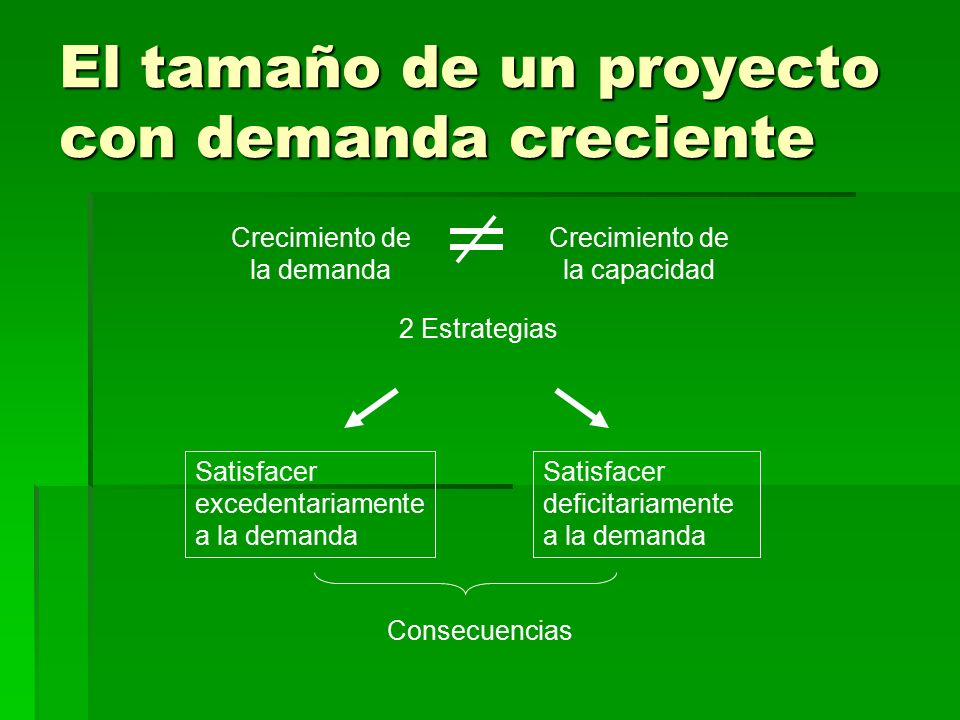 El tamaño de un proyecto con demanda creciente

Crecimiento de la demanda $\neq$ Crecimiento de la capacidad

2 Estrategias

Satisfacer excedentariamente a la demanda

Satisfacer deficitariamente a la demanda

Consecuencias